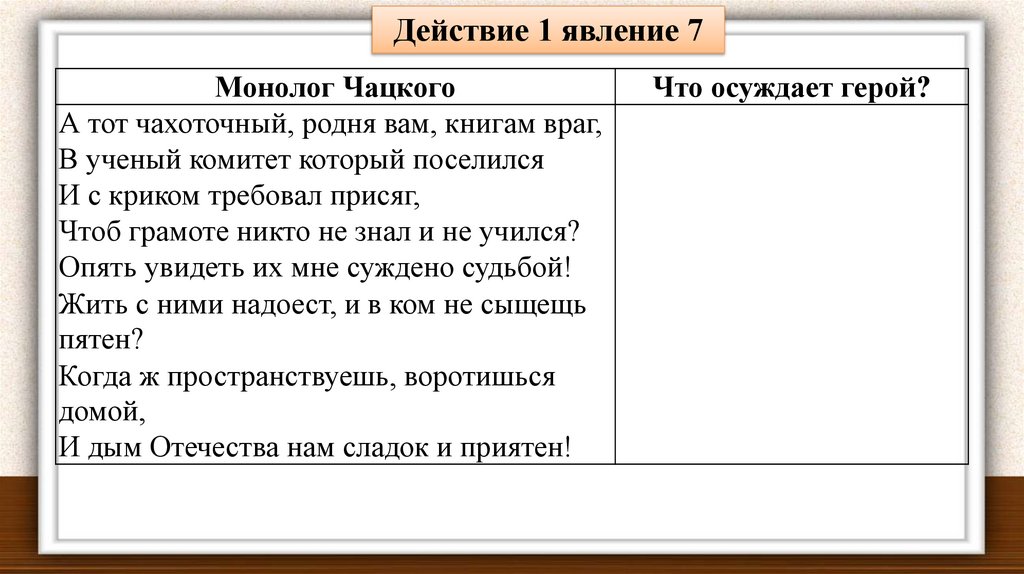 Действие 1 явление 7

| Монолог Чацкого | Что осуждает герой? |
|---|---|
| А тот чахоточный, родня вам, книгам враг, В ученый комитет который поселился И с криком требовал присяг, Чтоб грамоте никто не знал и не учился? Опять увидеть их мне суждено судьбой! Жить с ними надоест, и в ком не сыщещь пятен? Когда ж пространствуешь, воротишься домой, И дым Отечества нам сладок и приятен! | |